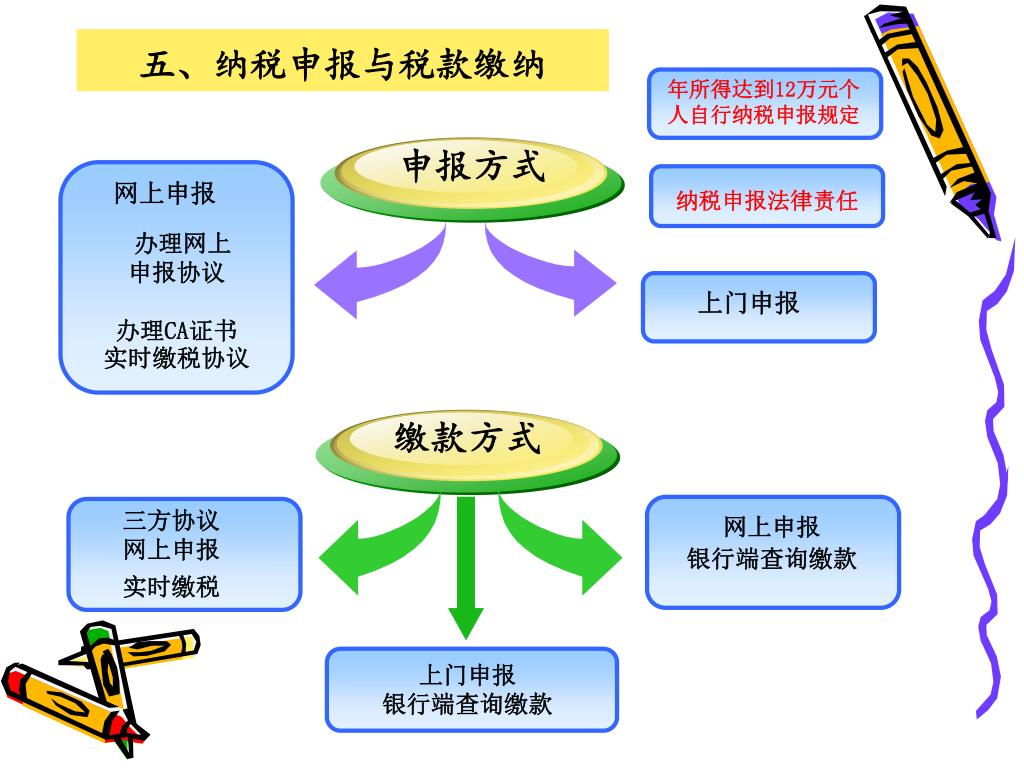 五、纳税申报与税款缴纳

年所得达到12万元个人自行纳税申报规定

申报方式

纳税申报法律责任

网上申报

办理网上申报协议

办理CA证书
实时缴税协议

上门申报

缴款方式

三方协议
网上申报
实时缴税

网上申报
银行端查询缴款

上门申报
银行端查询缴款